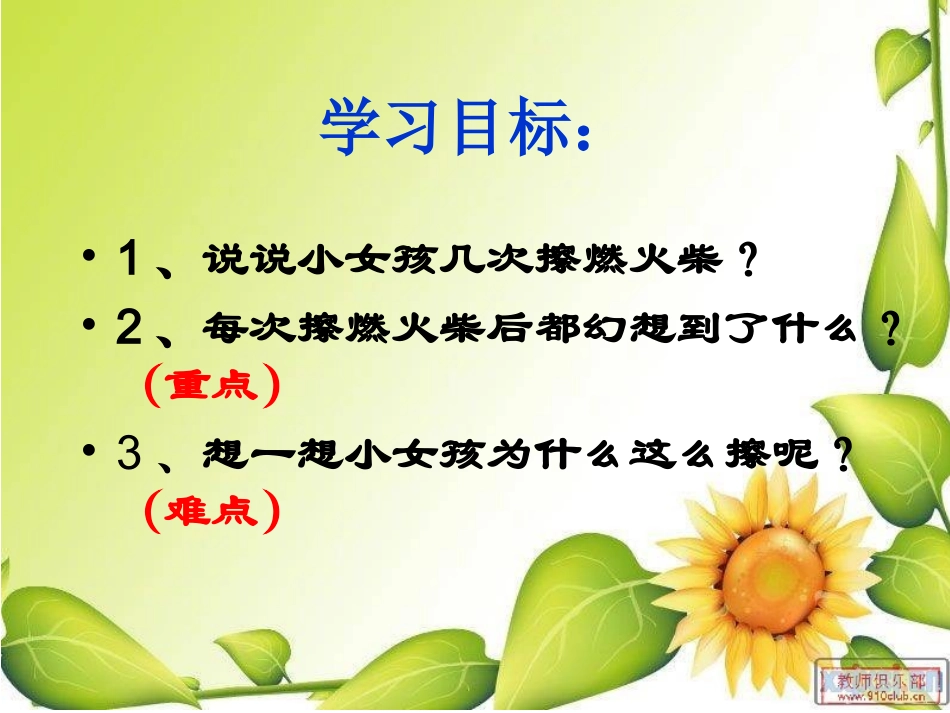 学习目标：

• 1、说说小女孩几次擦燃火柴？

• 2、每次擦燃火柴后都幻想到了什么？（重点）

• 3、想一想小女孩为什么这么擦呢？（难点）

教师俱乐部
www.910club.cn